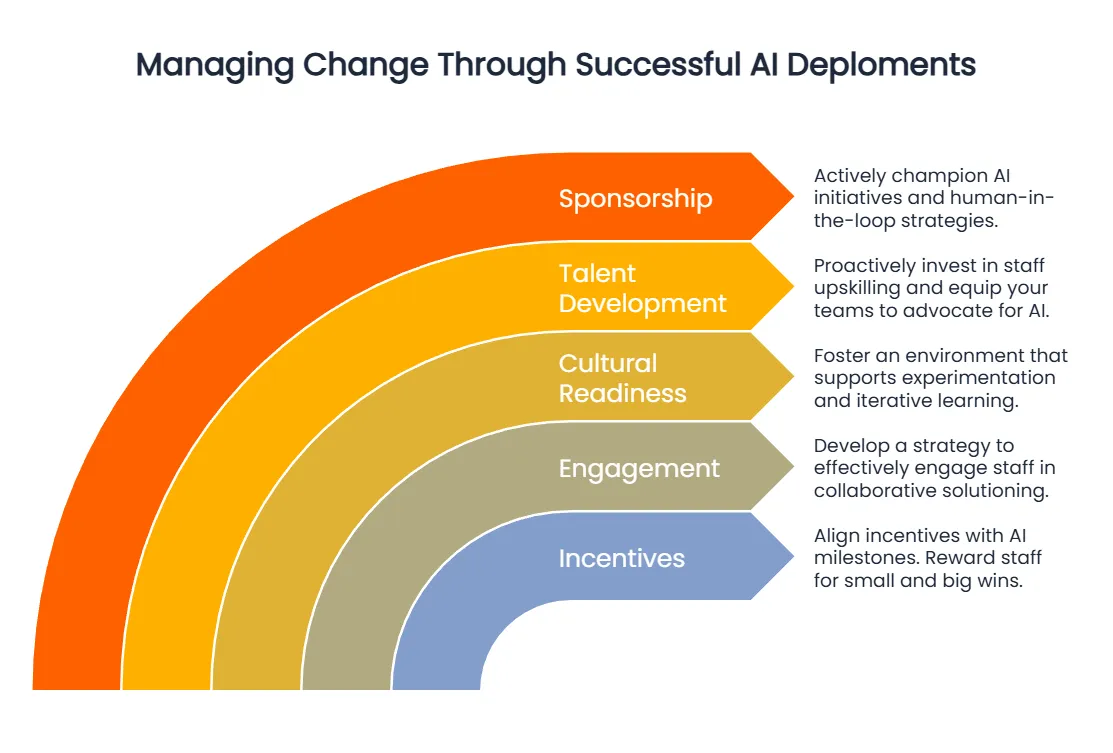 Managing Change Through Successful AI Deploments

Sponsorship

Actively champion AI initiatives and human-in-the-loop strategies.

Talent Development

Proactively invest in staff upskilling and equip your teams to advocate for AI.

Cultural Readiness

Foster an environment that supports experimentation and iterative learning.

Engagement

Develop a strategy to effectively engage staff in collaborative solutioning.

Incentives

Align incentives with AI milestones. Reward staff for small and big wins.